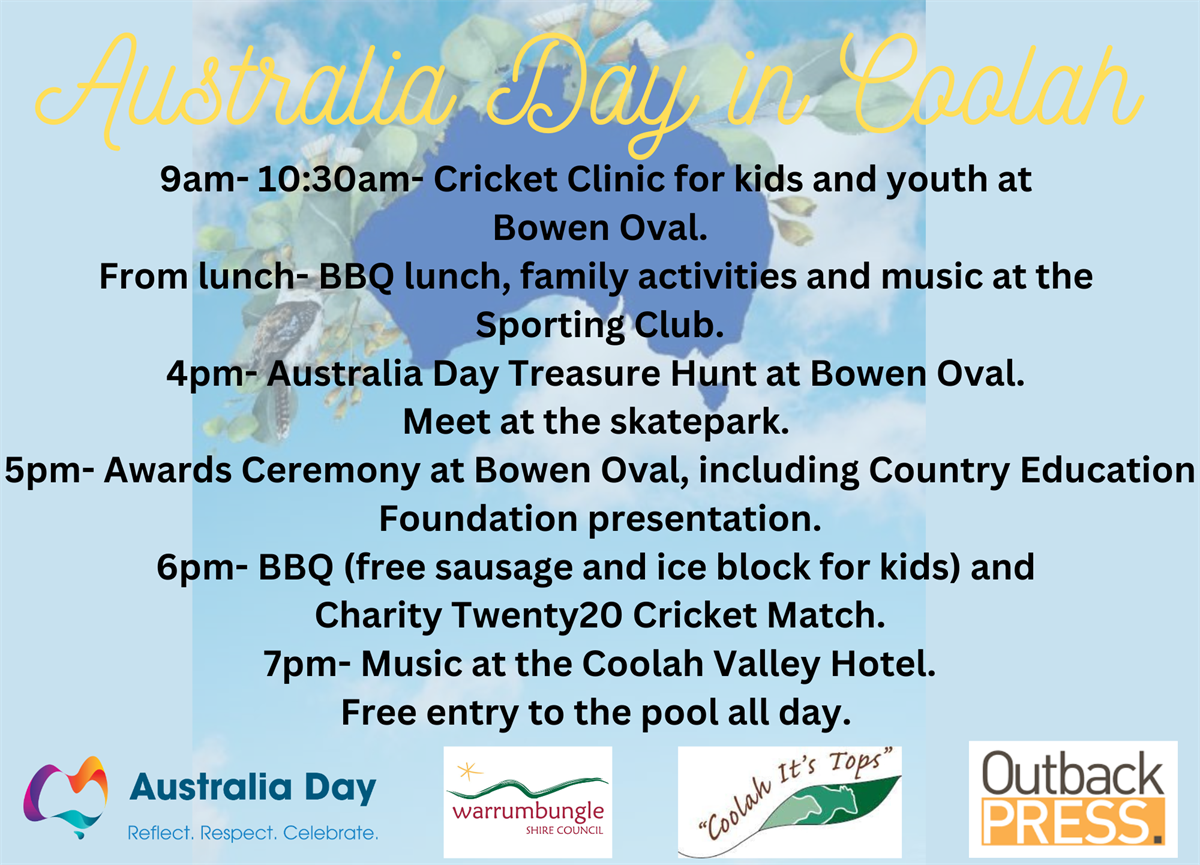 Australia Day in Coolah

9am- 10:30am- Cricket Clinic for kids and youth at Bowen Oval.
From lunch- BBQ lunch, family activities and music at the Sporting Club.
4pm- Australia Day Treasure Hunt at Bowen Oval. Meet at the skatepark.
5pm- Awards Ceremony at Bowen Oval, including Country Education Foundation presentation.
6pm- BBQ (free sausage and ice block for kids) and Charity Twenty20 Cricket Match.
7pm- Music at the Coolah Valley Hotel.
Free entry to the pool all day.

Australia Day
Reflect. Respect. Celebrate.

warrumbungle
SHIRE COUNCIL

"Coolah It's Tops"

Outback PRESS.